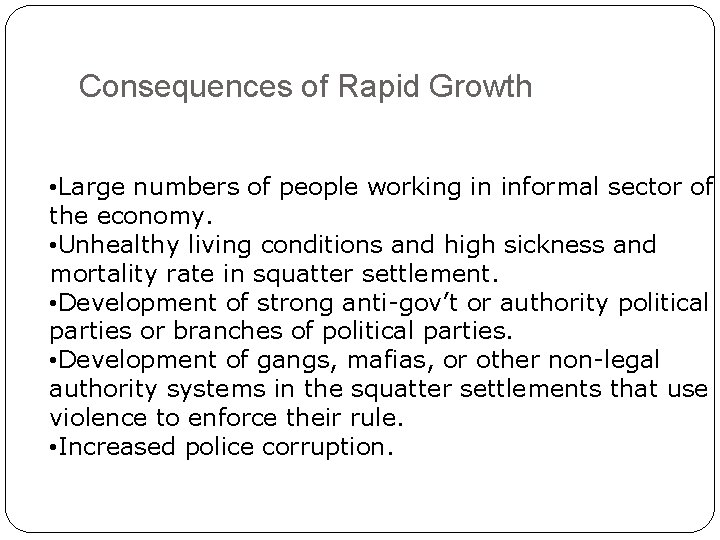 Consequences of Rapid Growth

•Large numbers of people working in informal sector of the economy.
•Unhealthy living conditions and high sickness and mortality rate in squatter settlement.
•Development of strong anti-gov’t or authority political parties or branches of political parties.
•Development of gangs, mafias, or other non-legal authority systems in the squatter settlements that use violence to enforce their rule.
•Increased police corruption.